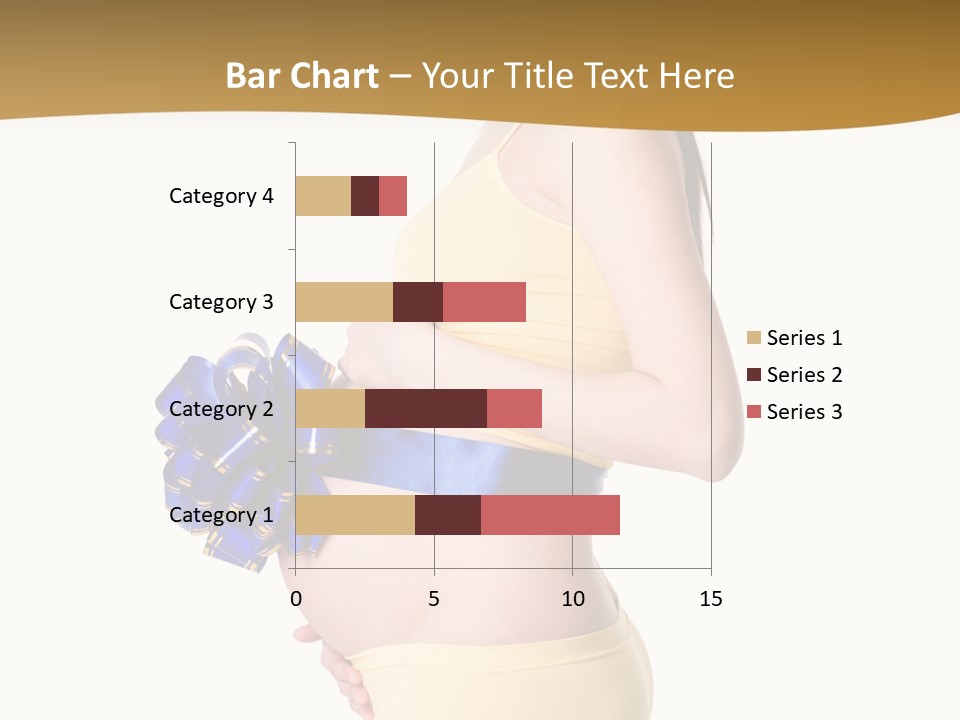 Bar Chart – Your Title Text Here

Category 4
Category 3
Category 2
Category 1

0
5
10
15

Series 1
Series 2
Series 3